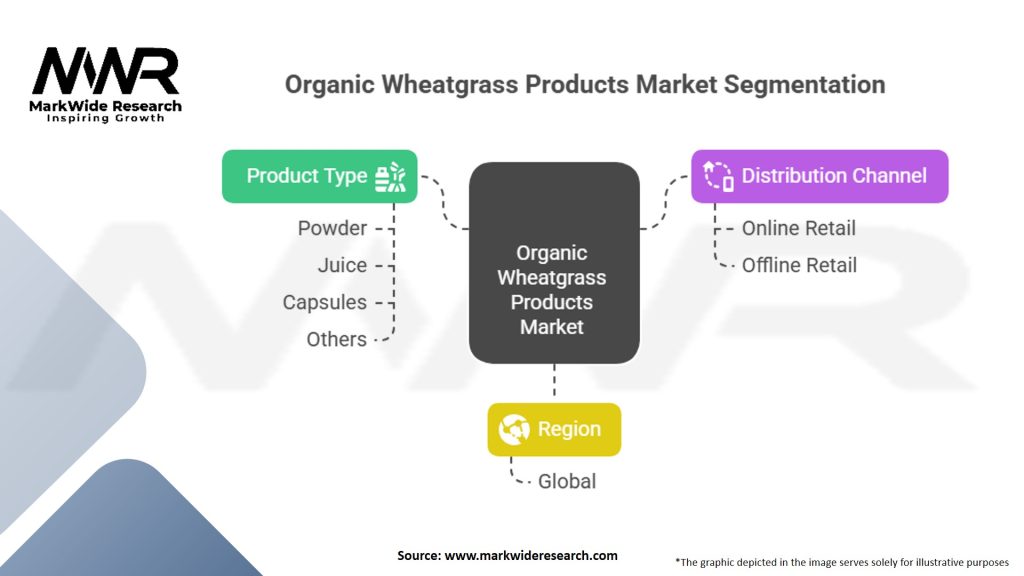 MWR
MarkWide Research
Inspiring Growth

Organic Wheatgrass Products Market Segmentation

Product Type
Powder
Juice
Capsules
Others

Organic Wheatgrass Products Market

Distribution Channel
Online Retail
Offline Retail

Region
Global

Source: www.markwideresearch.com

*The graphic depicted in the image serves solely for illustrative purposes